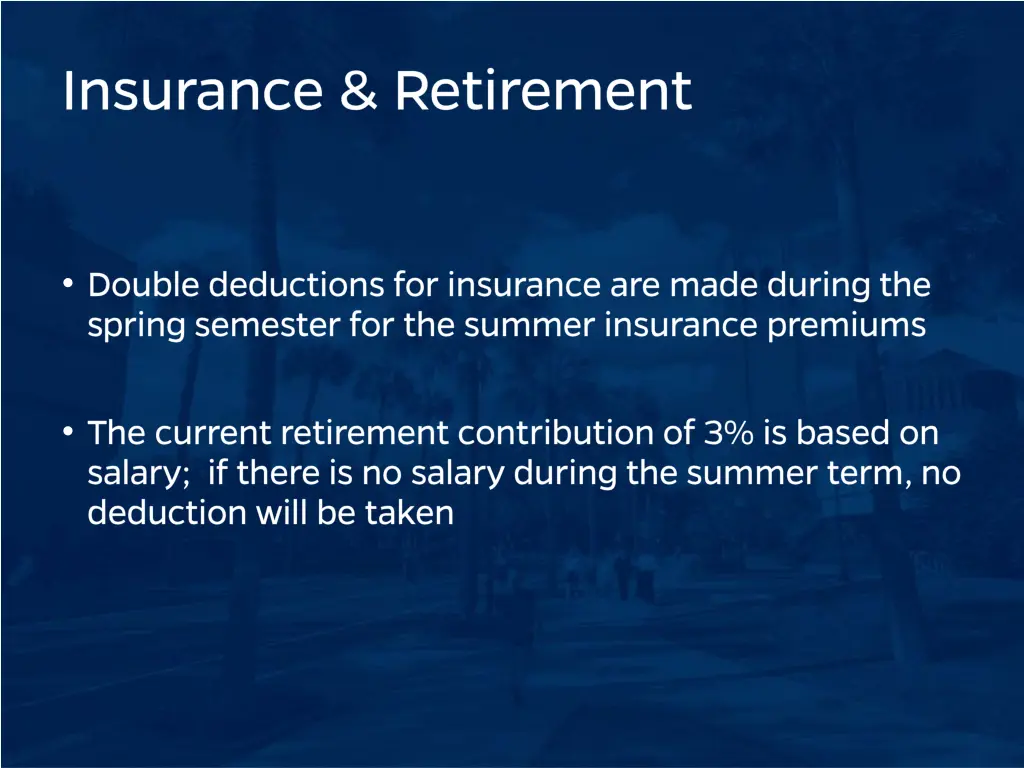 Insurance & Retirement

• Double deductions for insurance are made during the spring semester for the summer insurance premiums

• The current retirement contribution of 3% is based on salary;  if there is no salary during the summer term, no deduction will be taken